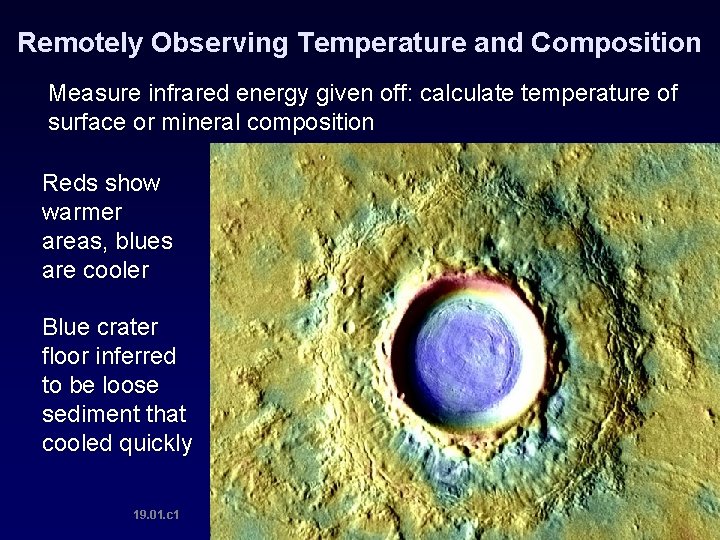 Remotely Observing Temperature and Composition

Measure infrared energy given off: calculate temperature of surface or mineral composition

Reds show warmer areas, blues are cooler

Blue crater floor inferred to be loose sediment that cooled quickly

19.01.c1